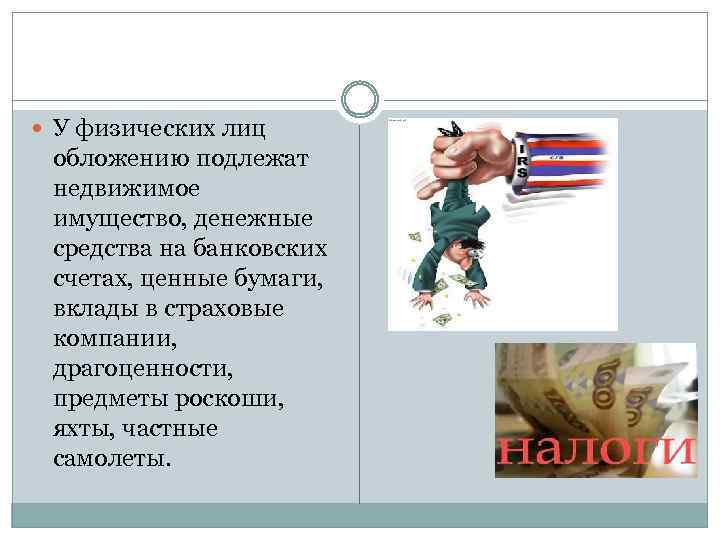 У физических лиц обложению подлежат недвижимое имущество, денежные средства на банковских счетах, ценные бумаги, вклады в страховые компании, драгоценности, предметы роскоши, яхты, частные самолеты.

IRS

налоги